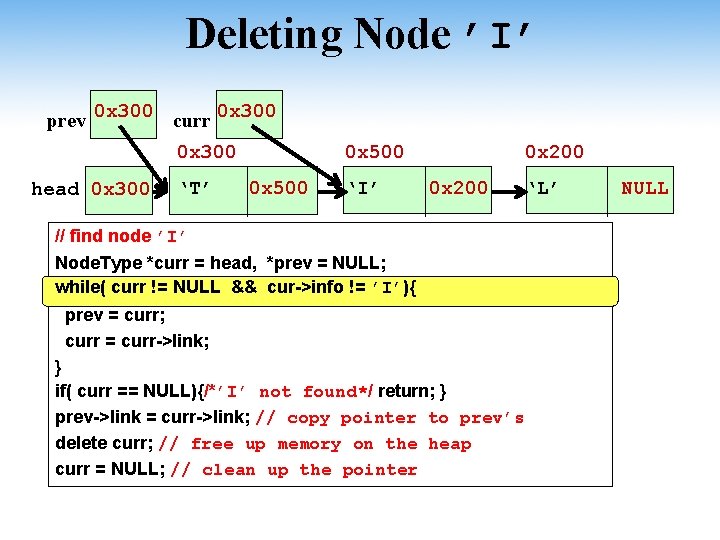 Deleting Node 'I'

prev 0x300 curr 0x300

0x300 0x500 0x200

head 0x300 'T' 0x500 'I' 0x200 'L' NULL

// find node 'I'
NodeType *curr = head, *prev = NULL;
while( curr != NULL && cur->info != 'I'){
prev = curr;
curr = curr->link;
}
if( curr == NULL){/*'I' not found*/ return; }
prev->link = curr->link; // copy pointer to prev's
delete curr; // free up memory on the heap
curr = NULL; // clean up the pointer